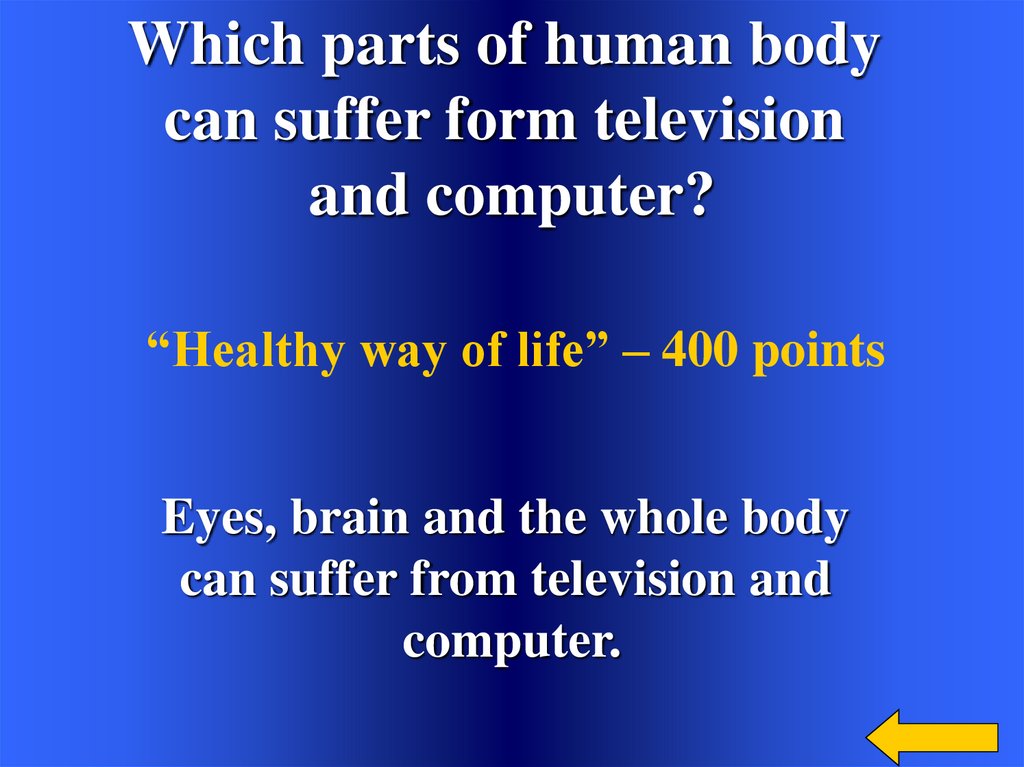 Which parts of human body can suffer form television and computer?

“Healthy way of life” – 400 points

Eyes, brain and the whole body can suffer from television and computer.